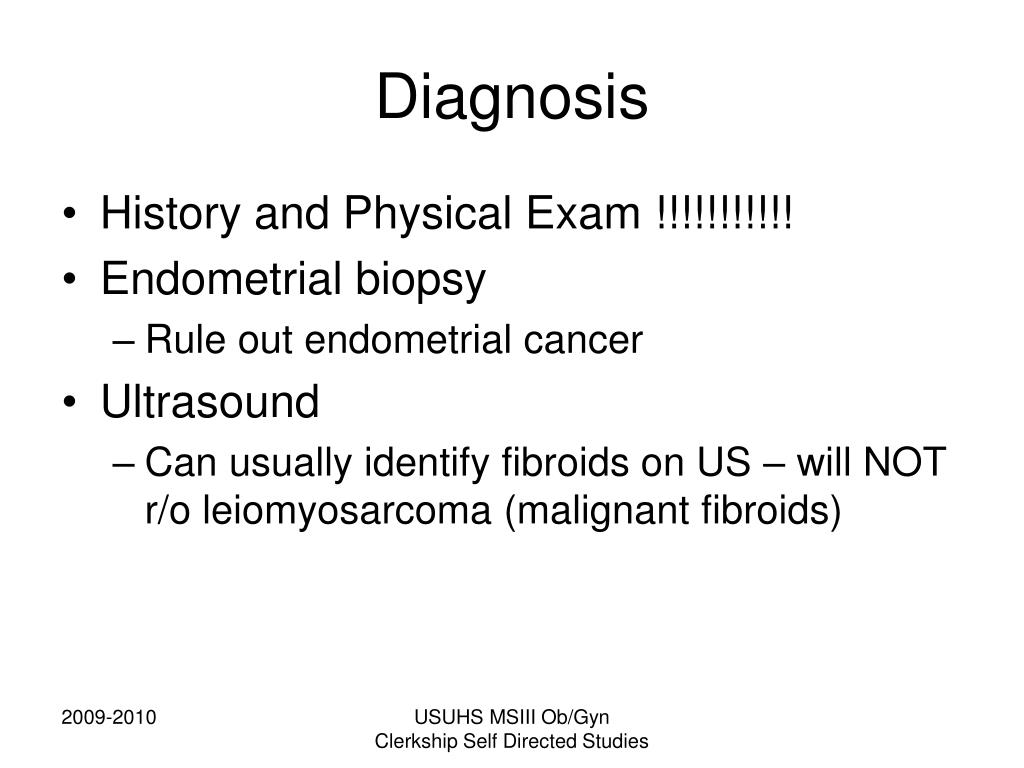 Diagnosis

• History and Physical Exam !!!!!!!!!!!
• Endometrial biopsy
  – Rule out endometrial cancer
• Ultrasound
  – Can usually identify fibroids on US – will NOT r/o leiomyosarcoma (malignant fibroids)

2009-2010

USUHS MSIII Ob/Gyn Clerkship Self Directed Studies